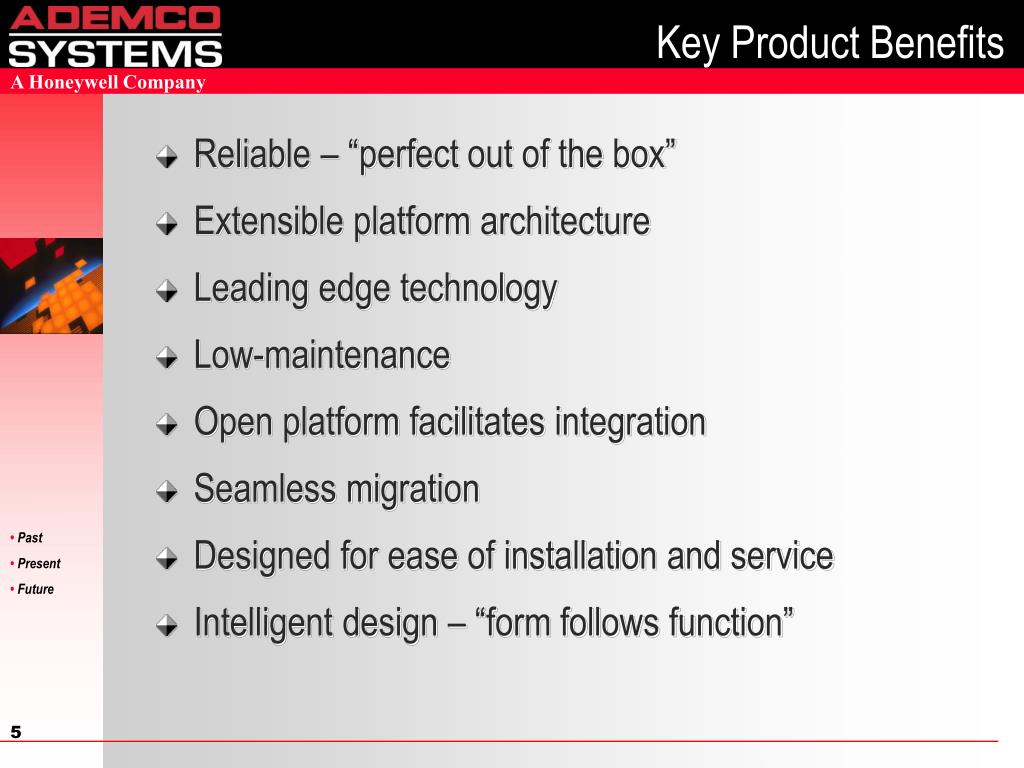 ADEMCO SYSTEMS
A Honeywell Company

Key Product Benefits

Reliable – “perfect out of the box”

Extensible platform architecture

Leading edge technology

Low-maintenance

Open platform facilitates integration

Seamless migration

Designed for ease of installation and service

Intelligent design – “form follows function”

• Past
• Present
• Future

5